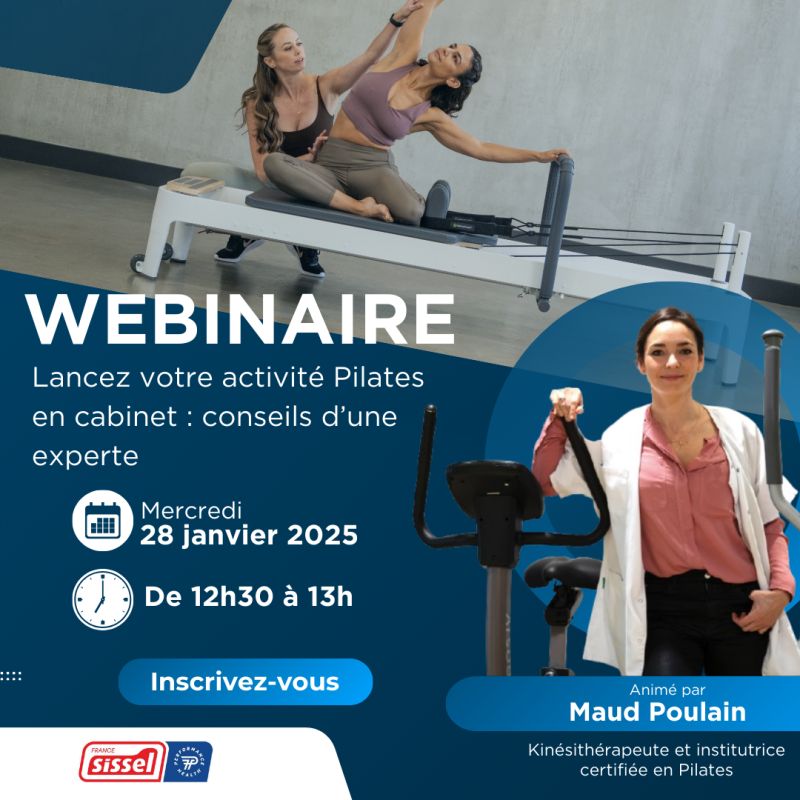 WEBINAIRE

Lancez votre activité Pilates en cabinet : conseils d'une experte

Mercredi
28 janvier 2025

De 12h30 à 13h

Inscrivez-vous

Animé par
Maud Poulain

Kinésithérapeute et institutrice certifiée en Pilates

FRANCE
sissel

PERFORMANCE HEALTH